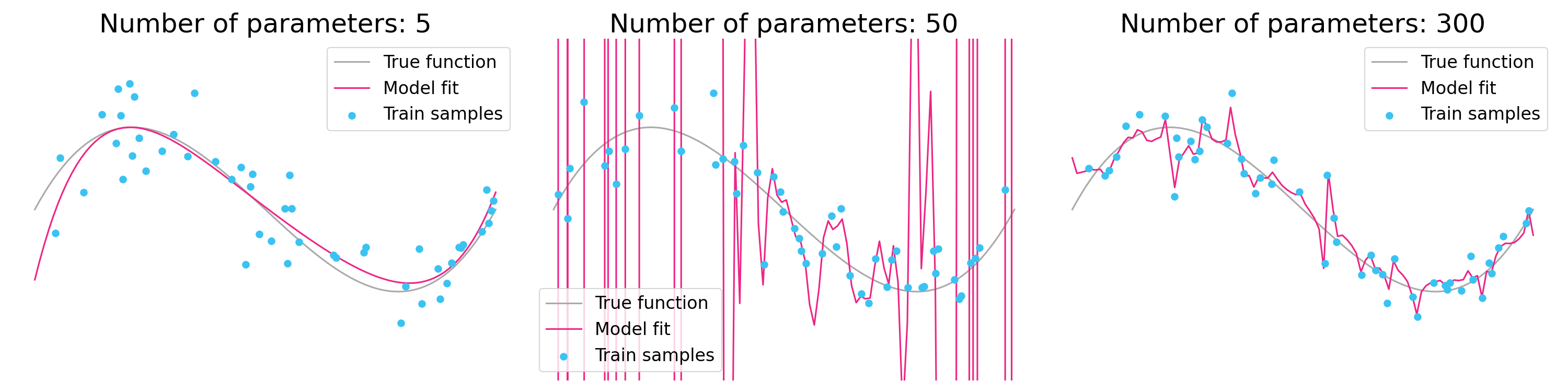 Number of parameters: 5

True function
Model fit
Train samples

Number of parameters: 50

True function
Model fit
Train samples

Number of parameters: 300

True function
Model fit
Train samples